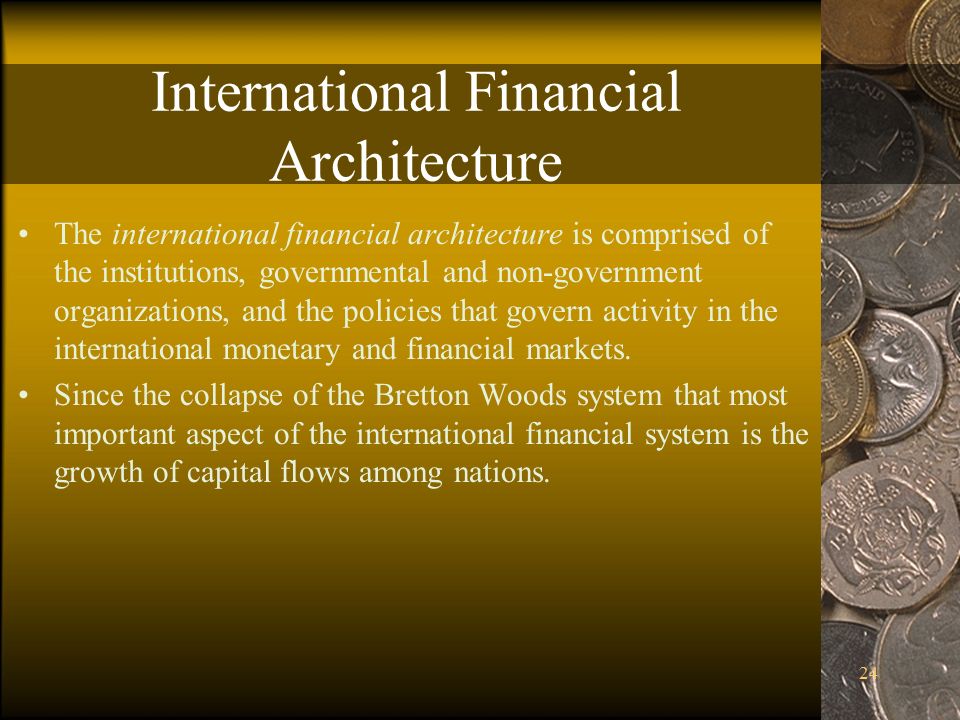 International Financial Architecture

• The international financial architecture is comprised of the institutions, governmental and non-government organizations, and the policies that govern activity in the international monetary and financial markets.

• Since the collapse of the Bretton Woods system that most important aspect of the international financial system is the growth of capital flows among nations.

24